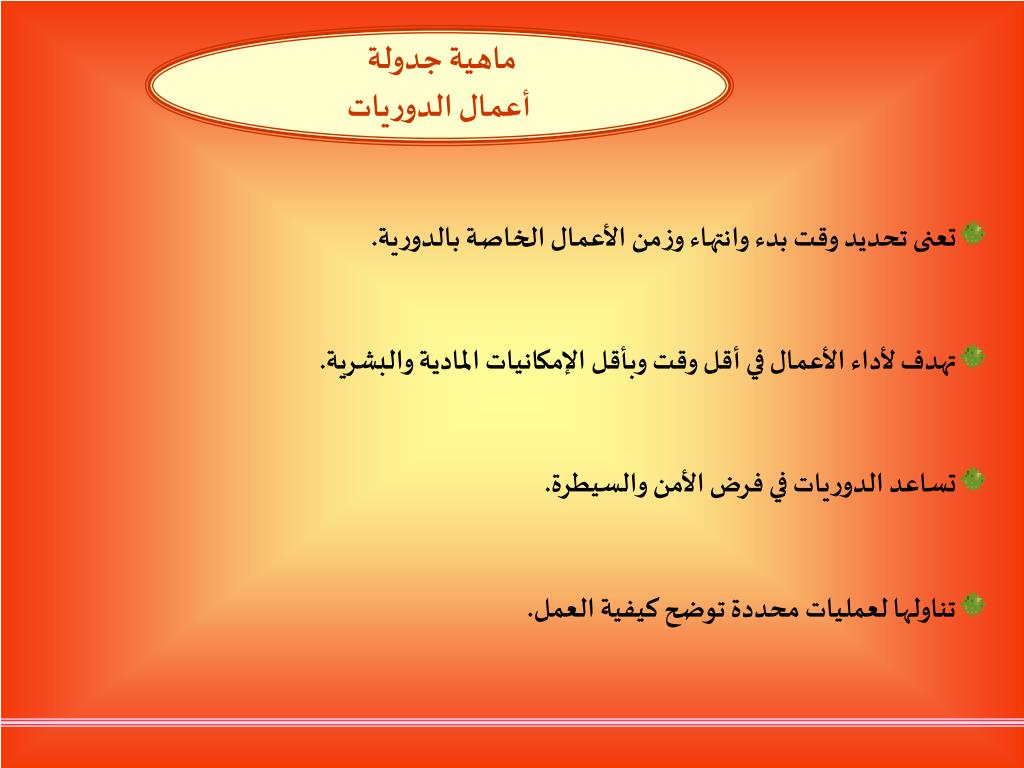 ماهية جدولة
أعمال الدوريات

تعنى تحديد وقت بدء وانتهاء وزمن الأعمال الخاصة بالدورية.

تهدف لأداء الأعمال في أقل وقت وبأقل الإمكانيات المادية والبشرية.

تساعد الدوريات في فرض الأمن والسيطرة.

تناولها لعمليات محددة توضح كيفية العمل.